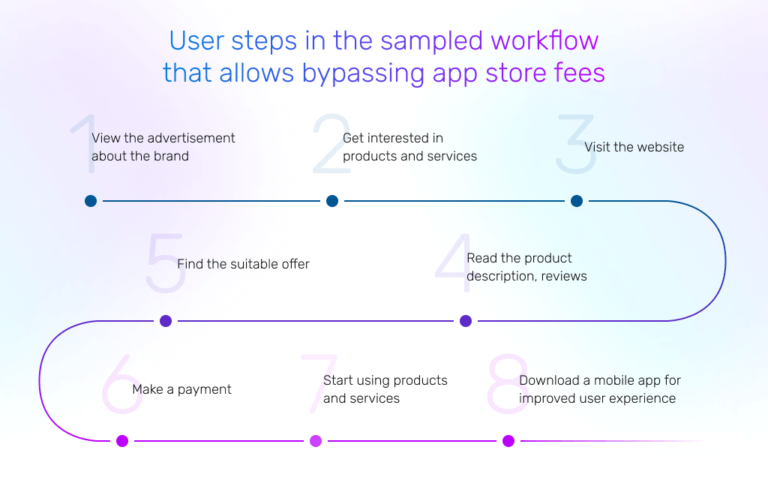 User steps in the sampled workflow that allows bypassing app store fees

1 View the advertisement about the brand

2 Get interested in products and services

3 Visit the website

5 Find the suitable offer

4 Read the product description, reviews

6 Make a payment

7 Start using products and services

8 Download a mobile app for improved user experience